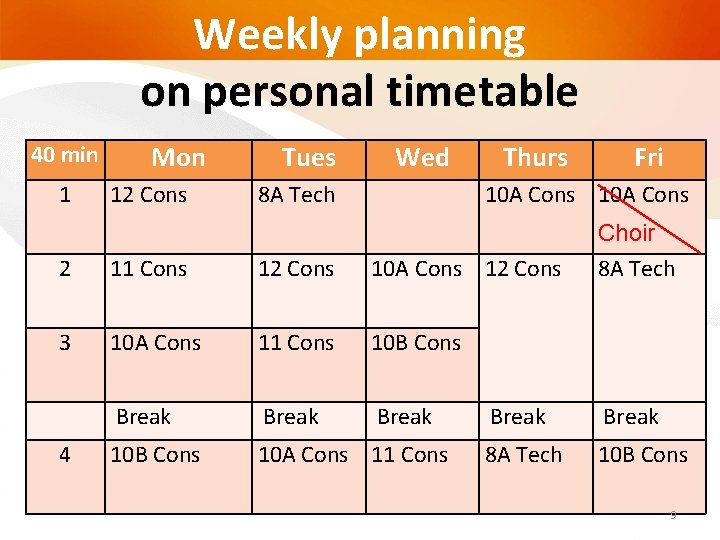 Weekly planning
on personal timetable

| 40 min | Mon | Tues | Wed | Thurs | Fri |
|---|---|---|---|---|---|
| 1 | 12 Cons | 8A Tech | | 10A Cons | 10A Cons Choir |
| 2 | 11 Cons | 12 Cons | 10A Cons | 12 Cons | 8A Tech |
| 3 | 10A Cons | 11 Cons | 10B Cons | | |
| | Break | Break | Break | Break | Break |
| 4 | 10B Cons | 10A Cons | 11 Cons | 8A Tech | 10B Cons |

9